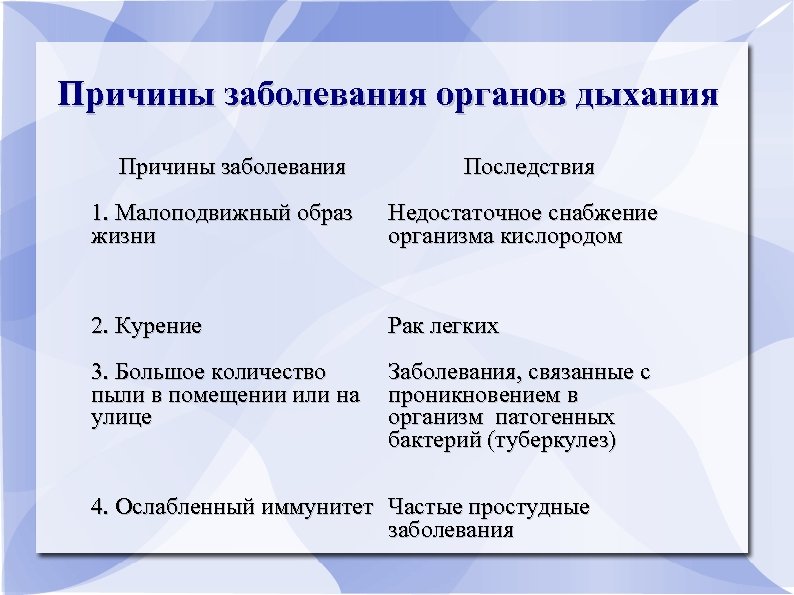 Причины заболевания органов дыхания

| Причины заболевания | Последствия |
|---|---|
| 1. Малоподвижный образ жизни | Недостаточное снабжение организма кислородом |
| 2. Курение | Рак легких |
| 3. Большое количество пыли в помещении или на улице | Заболевания, связанные с проникновением в организм патогенных бактерий (туберкулез) |
| 4. Ослабленный иммунитет | Частые простудные заболевания |